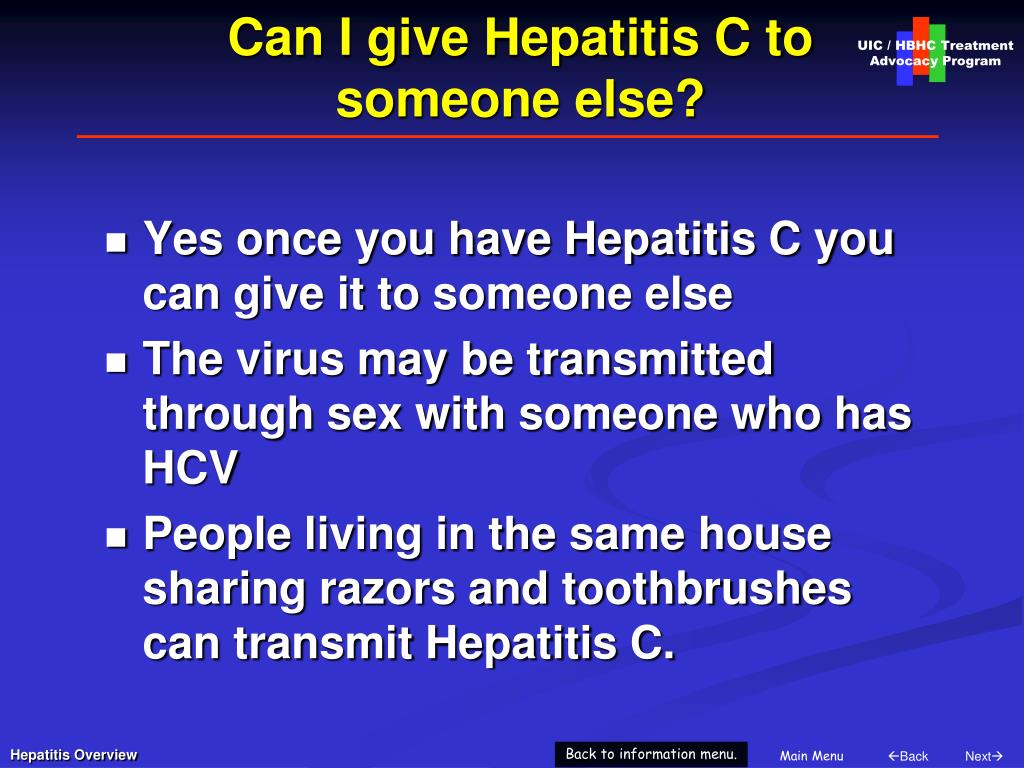 Can I give Hepatitis C to someone else?

UIC / HBHC Treatment Advocacy Program

- Yes once you have Hepatitis C you can give it to someone else
- The virus may be transmitted through sex with someone who has HCV
- People living in the same house sharing razors and toothbrushes can transmit Hepatitis C.

Hepatitis Overview

Back to information menu.

Main Menu

←Back

Next→